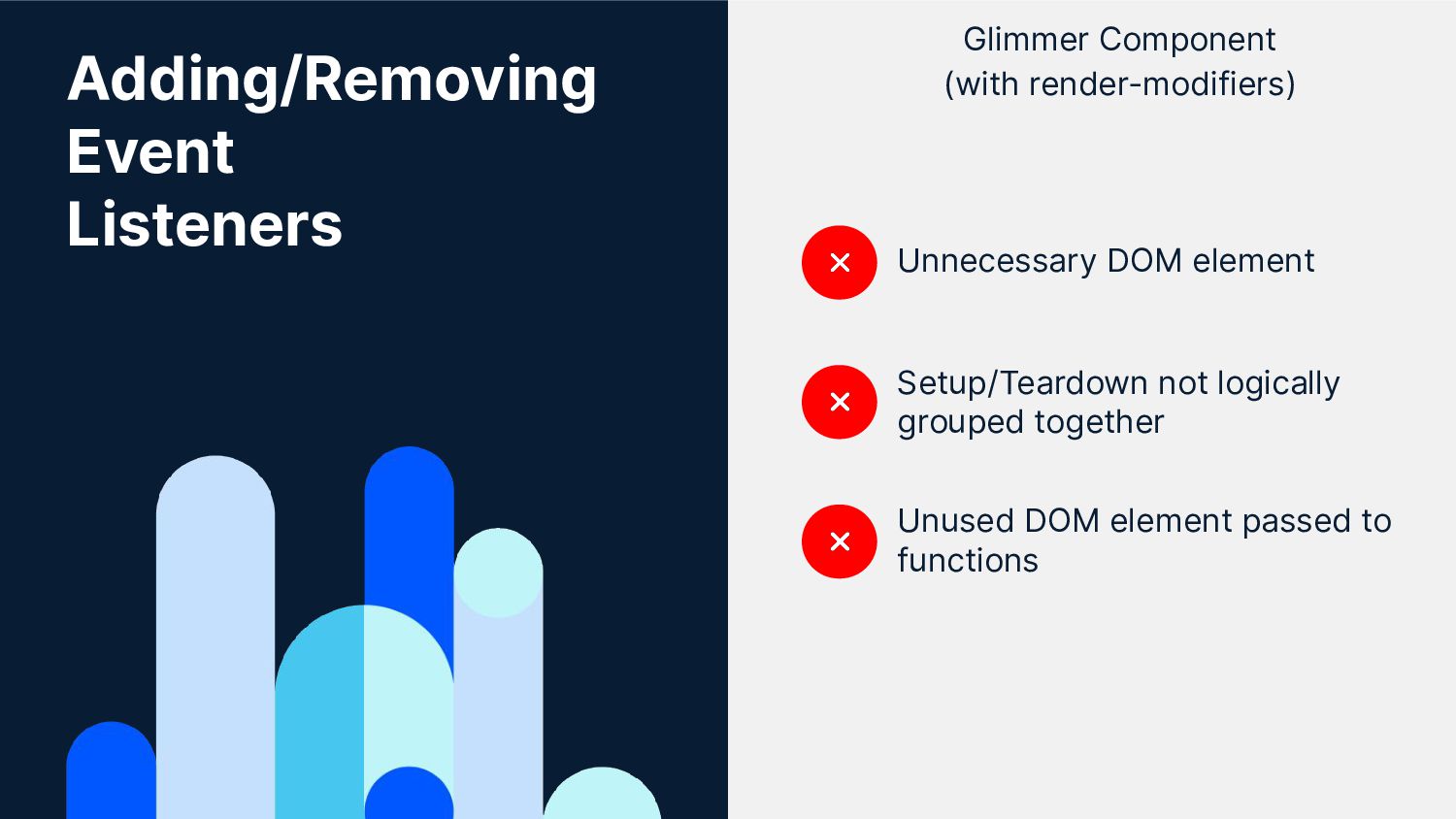 Adding/Removing Event Listeners

Glimmer Component
(with render-modifiers)

× Unnecessary DOM element

× Setup/Teardown not logically grouped together

× Unused DOM element passed to functions